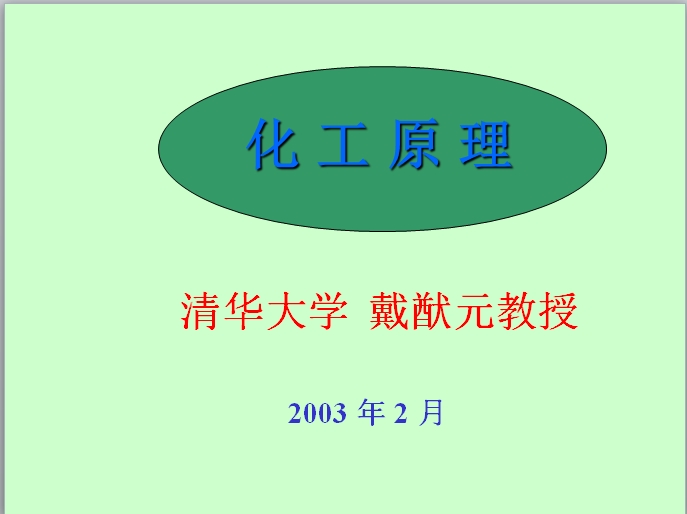 化 工 原 理

清华大学 戴猷元教授

2003 年 2 月